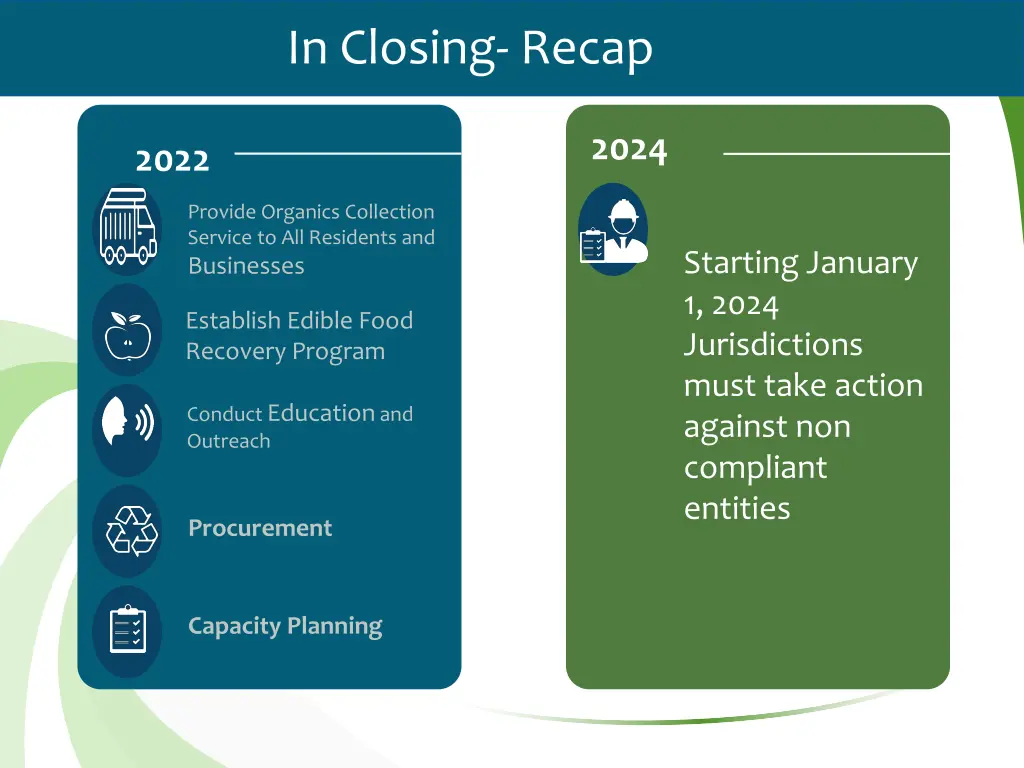 In Closing- Recap

2022

Provide Organics Collection Service to All Residents and Businesses

Establish Edible Food Recovery Program

Conduct Education and Outreach

Procurement

Capacity Planning

2024

Starting January 1, 2024 Jurisdictions must take action against non compliant entities